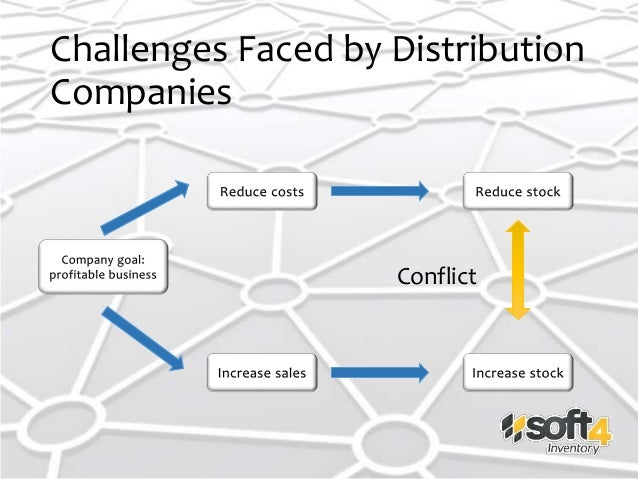 Challenges Faced by Distribution Companies

Company goal: profitable business

Reduce costs

Reduce stock

Conflict

Increase sales

Increase stock

soft4 Inventory